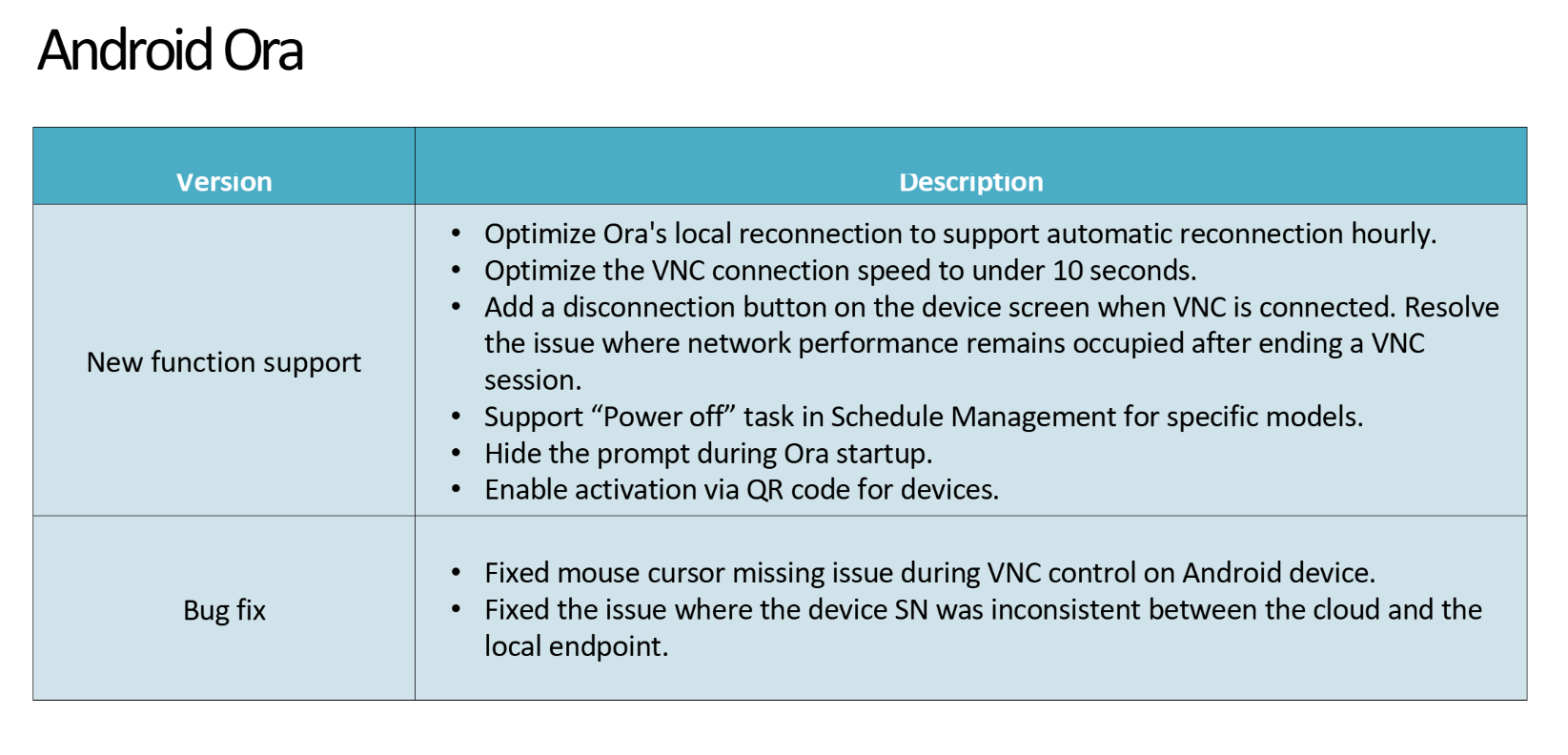 Android Ora

| Version | Description |
|---|---|
| New function support | • Optimize Ora's local reconnection to support automatic reconnection hourly.<br>• Optimize the VNC connection speed to under 10 seconds.<br>• Add a disconnection button on the device screen when VNC is connected. Resolve the issue where network performance remains occupied after ending a VNC session.<br>• Support “Power off” task in Schedule Management for specific models.<br>• Hide the prompt during Ora startup.<br>• Enable activation via QR code for devices. |
| Bug fix | • Fixed mouse cursor missing issue during VNC control on Android device.<br>• Fixed the issue where the device SN was inconsistent between the cloud and the local endpoint. |